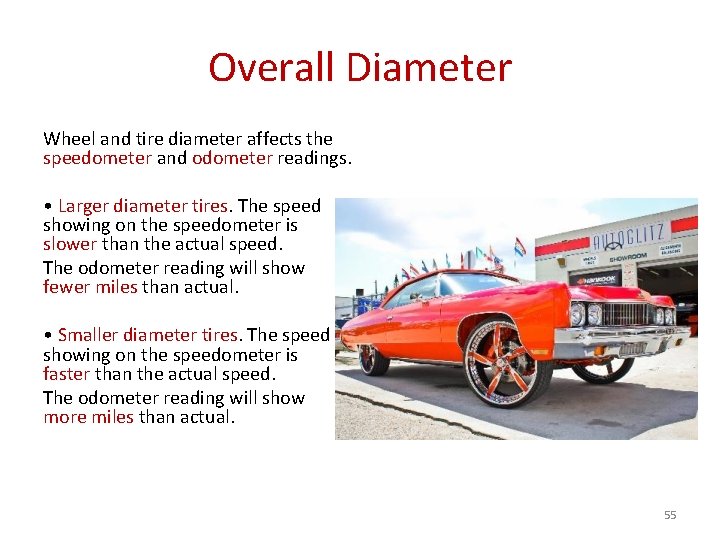 Overall Diameter

Wheel and tire diameter affects the speedometer and odometer readings.

• Larger diameter tires. The speed showing on the speedometer is slower than the actual speed.

The odometer reading will show fewer miles than actual.

• Smaller diameter tires. The speed showing on the speedometer is faster than the actual speed.

The odometer reading will show more miles than actual.

55